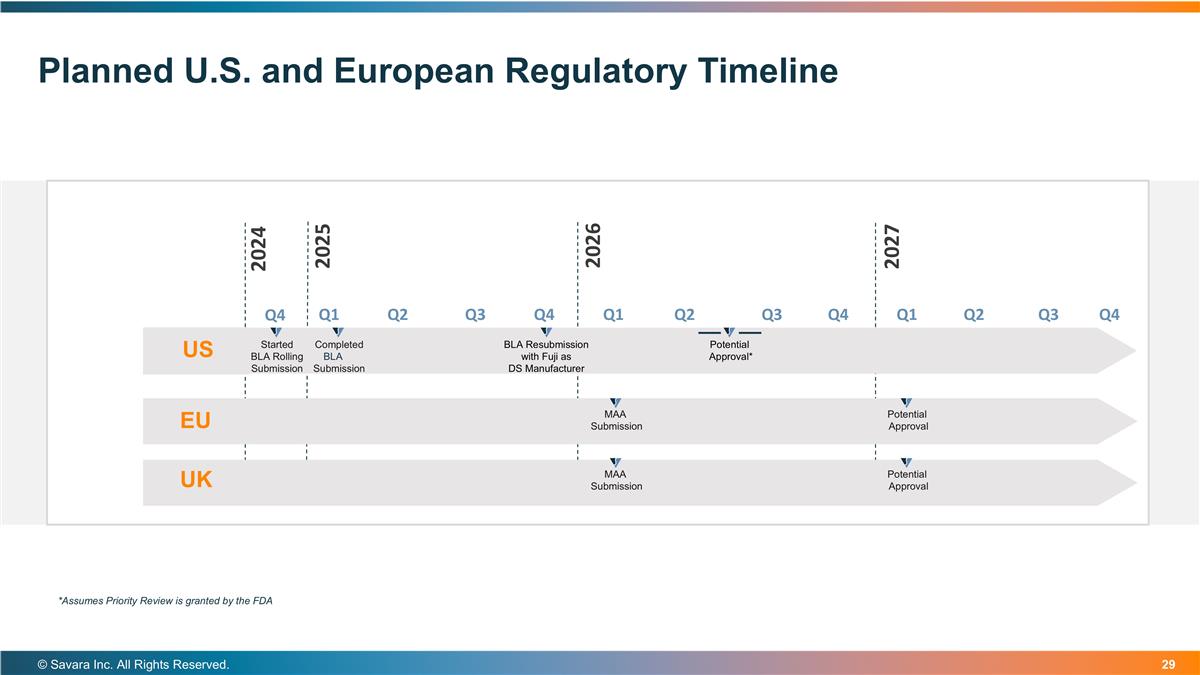 Planned U.S. and European Regulatory Timeline

2024
2025
2026
2027

Q4 Q1 Q2 Q3 Q4 Q1 Q2 Q3 Q4 Q1 Q2 Q3 Q4

US
Started BLA Rolling Submission
Completed BLA Submission
BLA Resubmission with Fuji as DS Manufacturer
Potential Approval*

EU
MAA Submission
Potential Approval

UK
MAA Submission
Potential Approval

*Assumes Priority Review is granted by the FDA

© Savara Inc. All Rights Reserved.
29